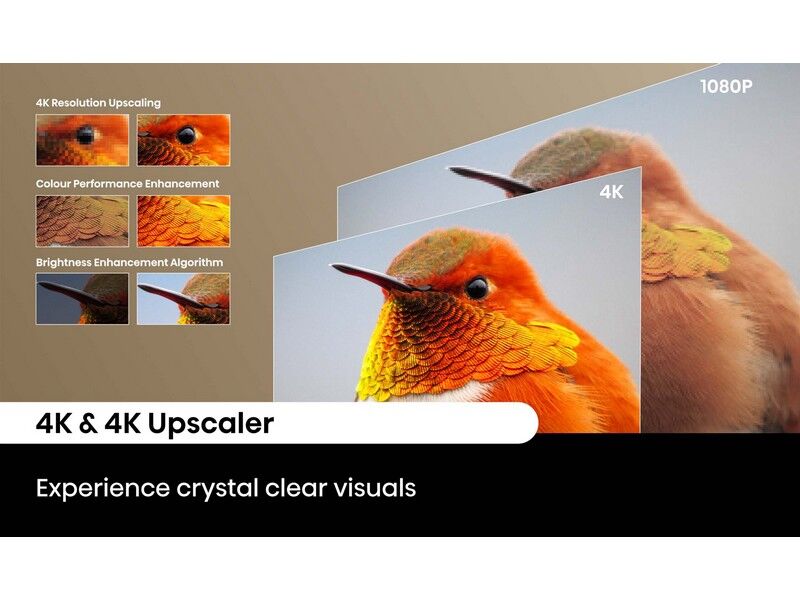 4K Resolution Upscaling

Colour Performance Enhancement

Brightness Enhancement Algorithm

1080P

4K

4K & 4K Upscaler

Experience crystal clear visuals